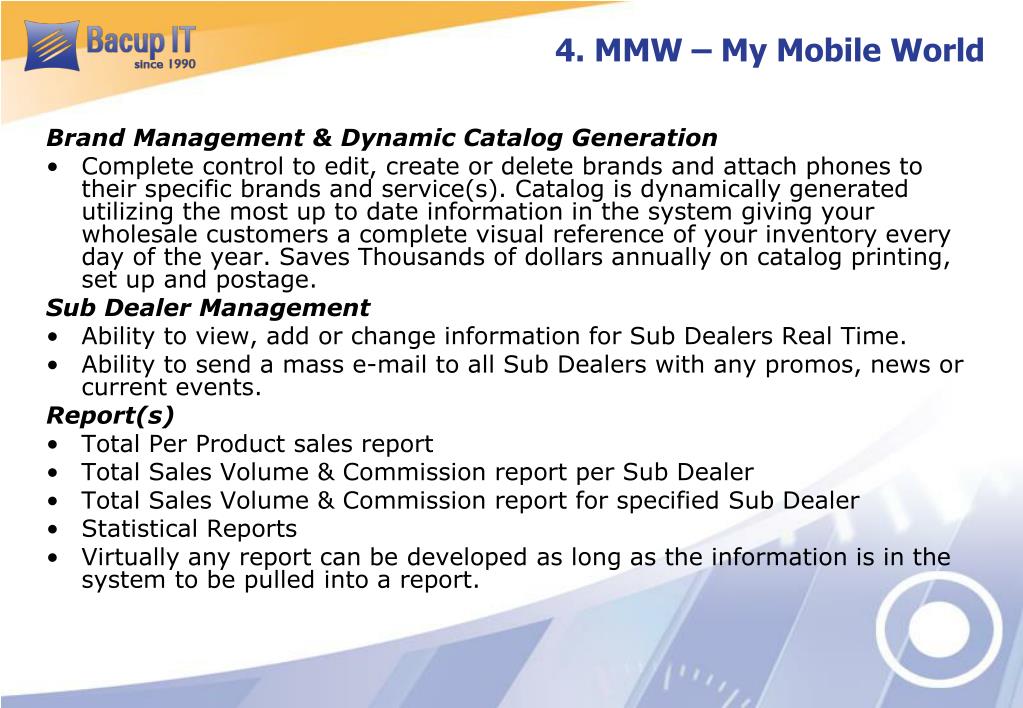 Bacup IT
since 1990

4. MMW – My Mobile World

Brand Management & Dynamic Catalog Generation
• Complete control to edit, create or delete brands and attach phones to their specific brands and service(s). Catalog is dynamically generated utilizing the most up to date information in the system giving your wholesale customers a complete visual reference of your inventory every day of the year. Saves Thousands of dollars annually on catalog printing, set up and postage.

Sub Dealer Management
• Ability to view, add or change information for Sub Dealers Real Time.
• Ability to send a mass e-mail to all Sub Dealers with any promos, news or current events.

Report(s)
• Total Per Product sales report
• Total Sales Volume & Commission report per Sub Dealer
• Total Sales Volume & Commission report for specified Sub Dealer
• Statistical Reports
• Virtually any report can be developed as long as the information is in the system to be pulled into a report.